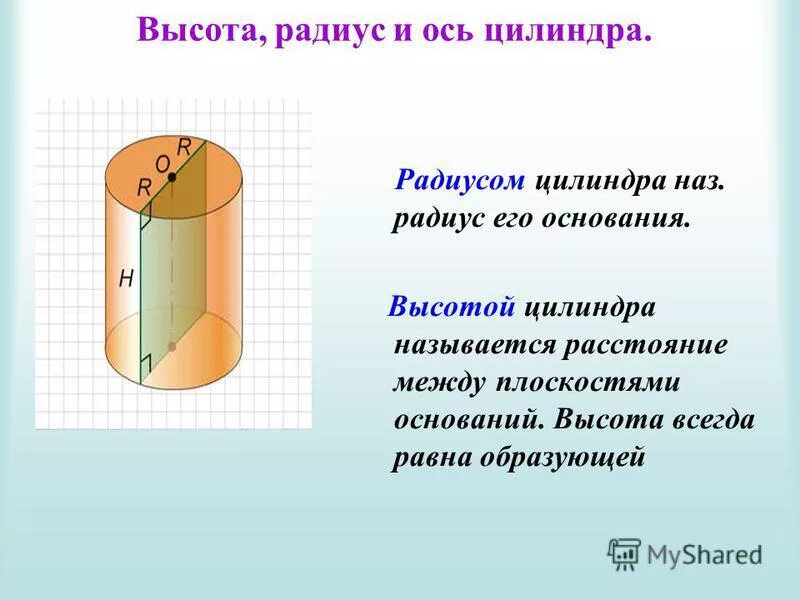 Высота, радиус и ось цилиндра.

R
O
R
H

Радиусом цилиндра наз. радиус его основания.

Высотой цилиндра называется расстояние между плоскостями оснований. Высота всегда равна образующей

MyShared